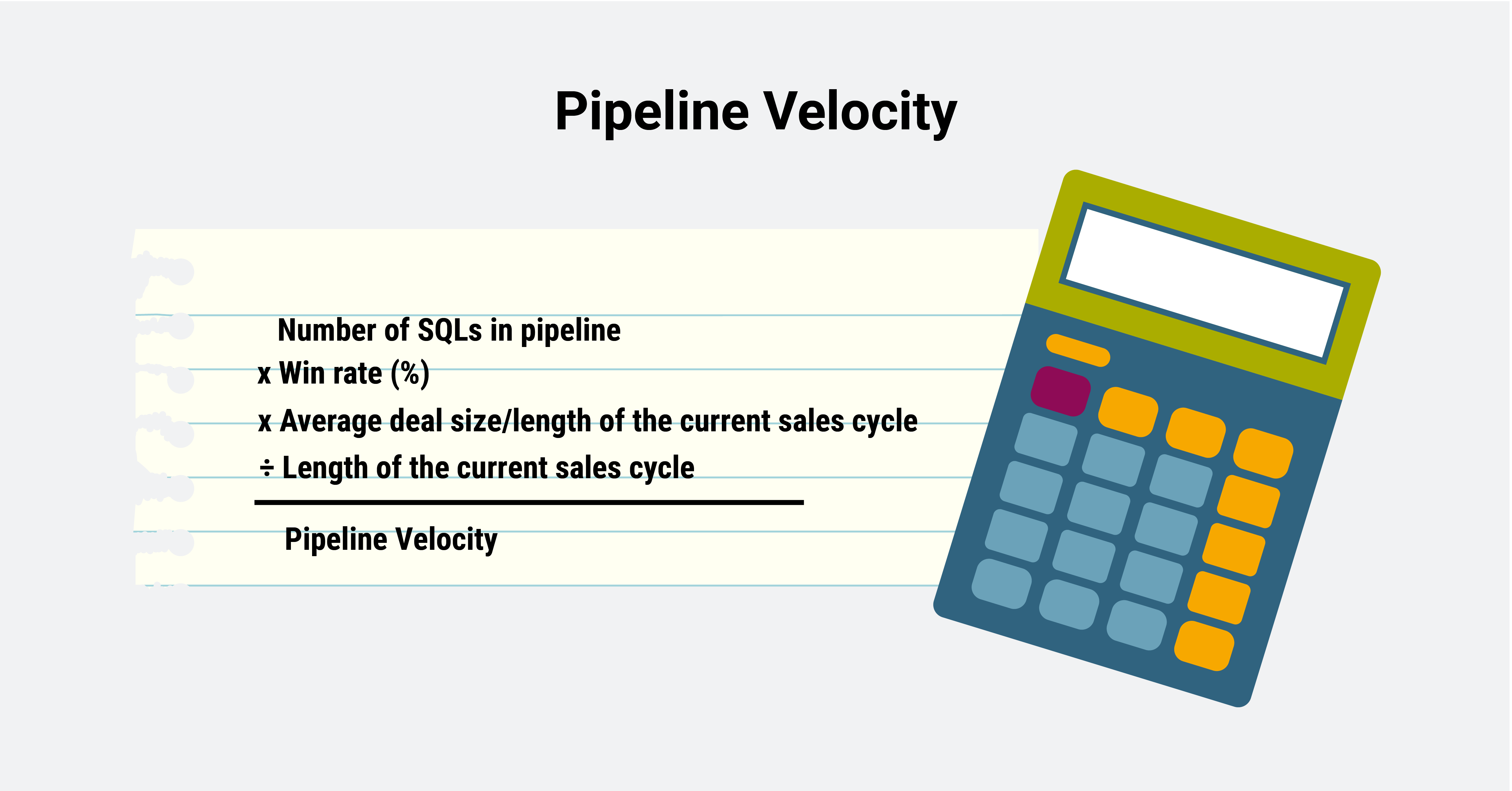 Pipeline Velocity

Number of SQLs in pipeline
x Win rate (%)
x Average deal size/length of the current sales cycle
÷ Length of the current sales cycle

Pipeline Velocity